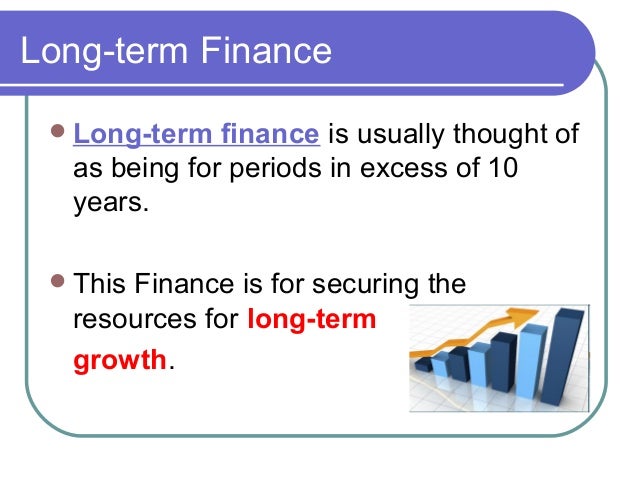 Long-term Finance

Long-term finance is usually thought of as being for periods in excess of 10 years.

This Finance is for securing the resources for long-term growth.